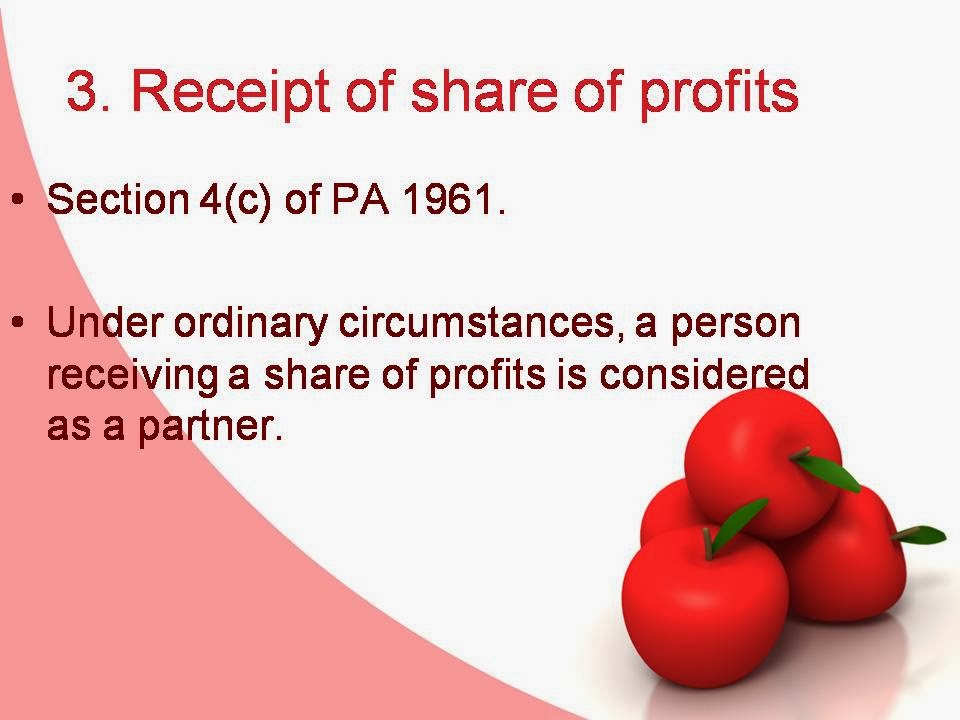 3. Receipt of share of profits

• Section 4(c) of PA 1961.

• Under ordinary circumstances, a person receiving a share of profits is considered as a partner.